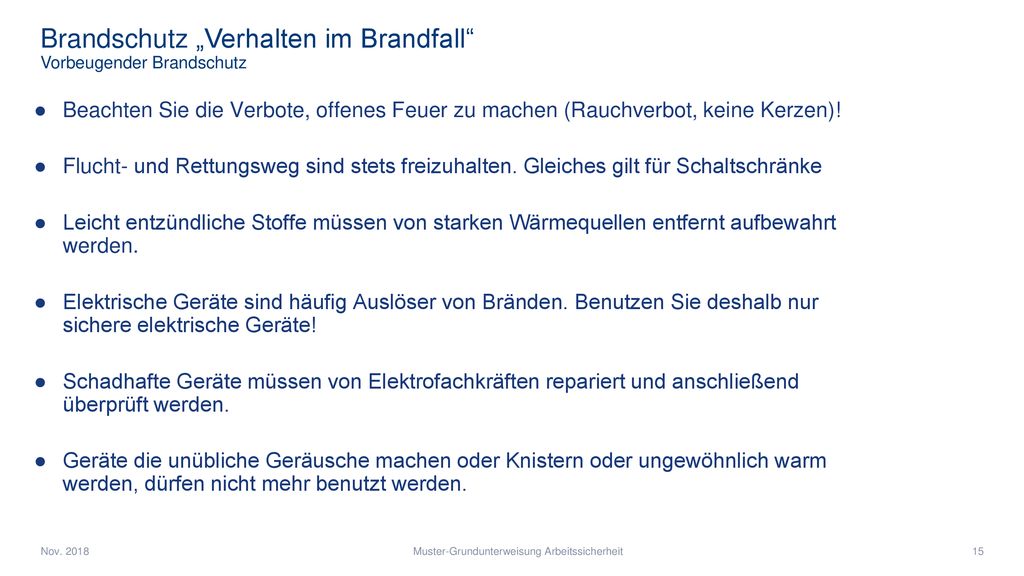 Brandschutz „Verhalten im Brandfall“
Vorbeugender Brandschutz

● Beachten Sie die Verbote, offenes Feuer zu machen (Rauchverbot, keine Kerzen)!

● Flucht- und Rettungsweg sind stets freizuhalten. Gleiches gilt für Schaltschränke

● Leicht entzündliche Stoffe müssen von starken Wärmequellen entfernt aufbewahrt werden.

● Elektrische Geräte sind häufig Auslöser von Bränden. Benutzen Sie deshalb nur sichere elektrische Geräte!

● Schadhafte Geräte müssen von Elektrofachkräften repariert und anschließend überprüft werden.

● Geräte die unübliche Geräusche machen oder Knistern oder ungewöhnlich warm werden, dürfen nicht mehr benutzt werden.

Nov. 2018

Muster-Grundunterweisung Arbeitssicherheit

15